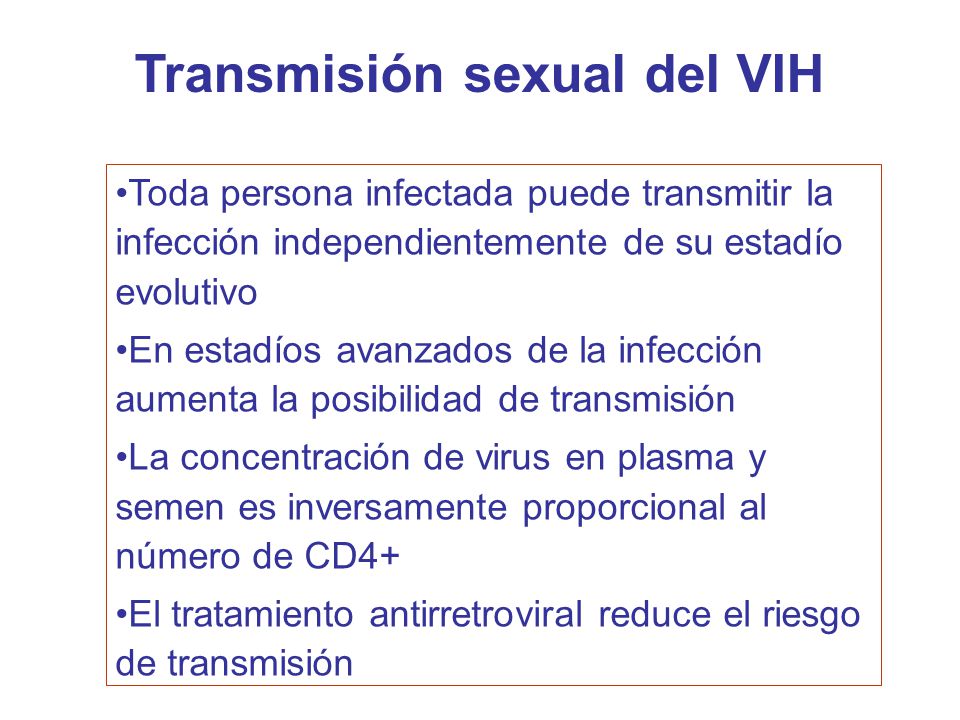 Transmisión sexual del VIH

•Toda persona infectada puede transmitir la infección independientemente de su estadío evolutivo

•En estadíos avanzados de la infección aumenta la posibilidad de transmisión

•La concentración de virus en plasma y semen es inversamente proporcional al número de CD4+

•El tratamiento antirretroviral reduce el riesgo de transmisión